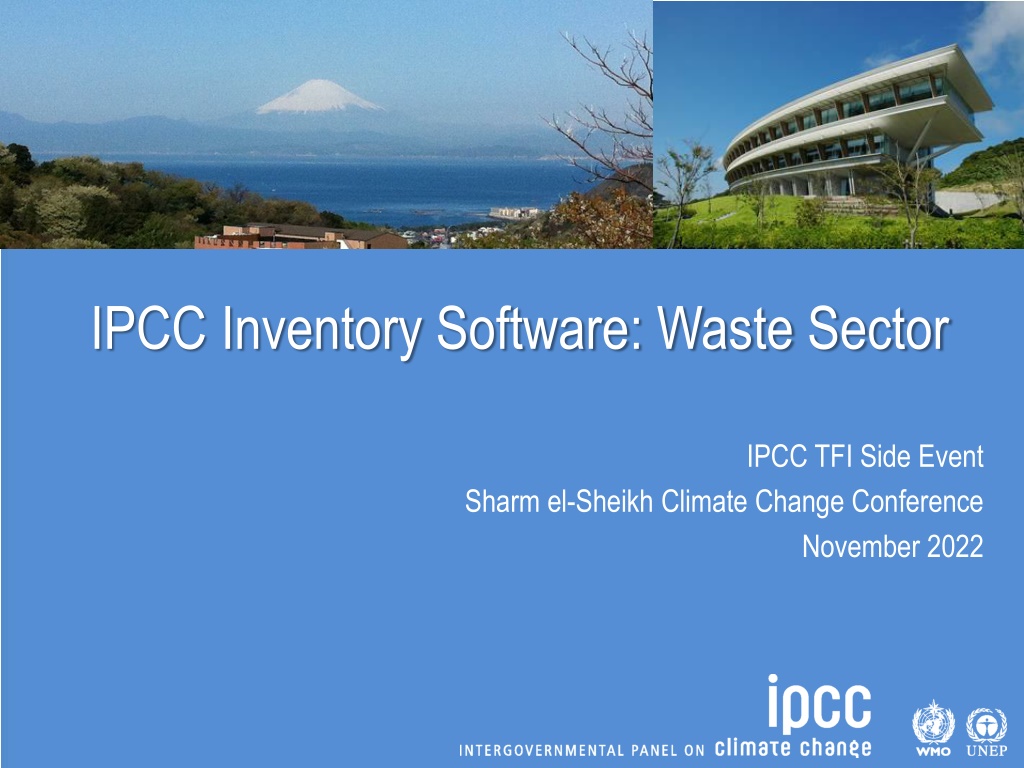 IPCC Inventory Software: Waste Sector

IPCC TFI Side Event
Sharm el-Sheikh Climate Change Conference
November 2022

ipcc
INTERGOVERNMENTAL PANEL ON climate change

WMO UNEP